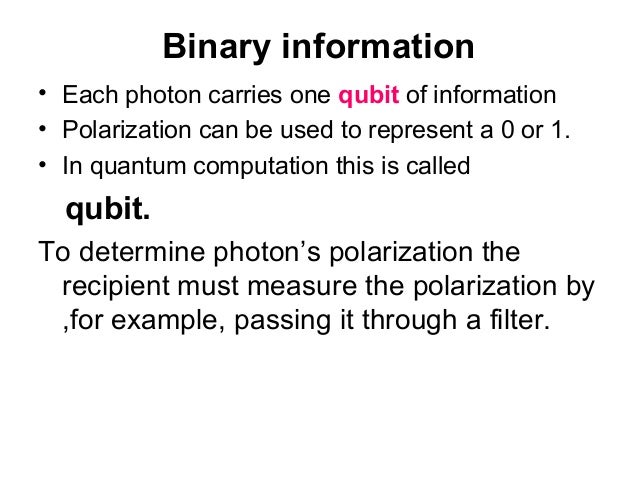 Binary information

• Each photon carries one qubit of information
• Polarization can be used to represent a 0 or 1.
• In quantum computation this is called qubit.

To determine photon’s polarization the recipient must measure the polarization by ,for example, passing it through a filter.